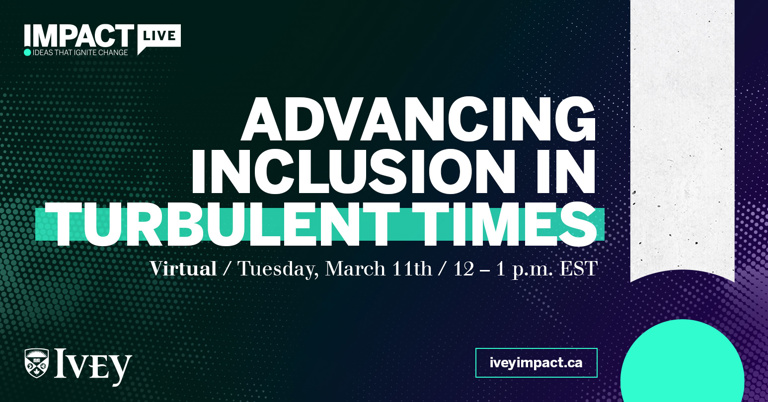 IMPACT LIVE
IDEAS THAT IGNITE CHANGE

ADVANCING INCLUSION IN TURBULENT TIMES

Virtual / Tuesday, March 11th / 12 – 1 p.m. EST

IVEY

iveyimpact.ca